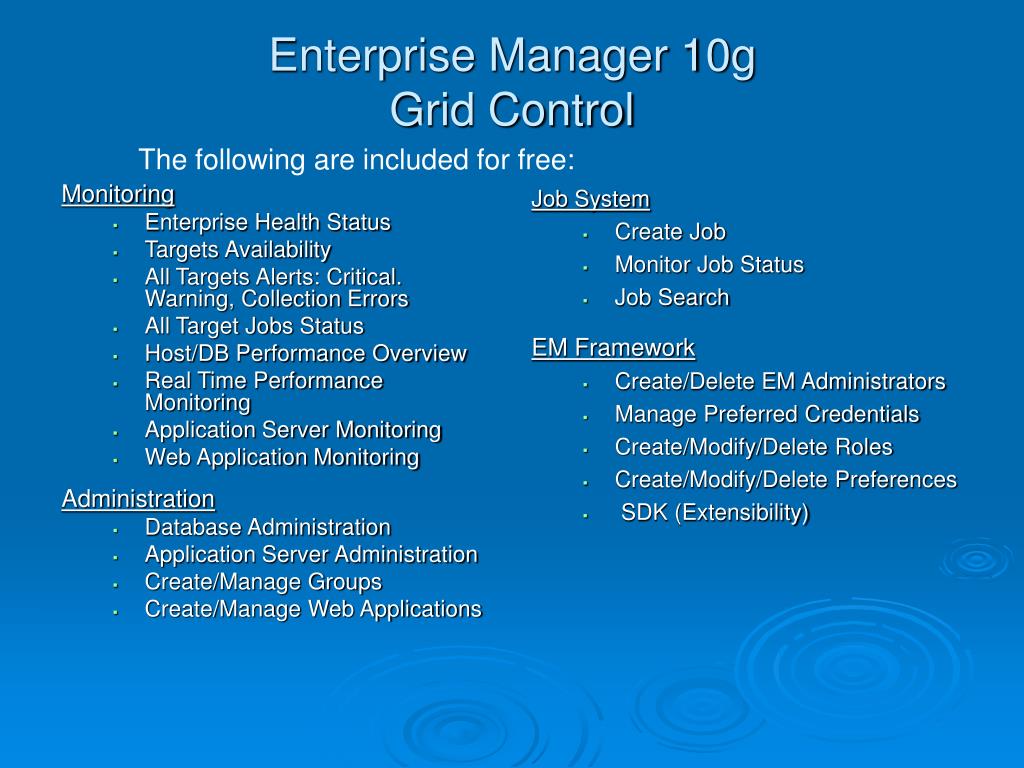 Enterprise Manager 10g
Grid Control

The following are included for free:

Monitoring
- Enterprise Health Status
- Targets Availability
- All Targets Alerts: Critical. Warning, Collection Errors
- All Target Jobs Status
- Host/DB Performance Overview
- Real Time Performance Monitoring
- Application Server Monitoring
- Web Application Monitoring

Administration
- Database Administration
- Application Server Administration
- Create/Manage Groups
- Create/Manage Web Applications

Job System
- Create Job
- Monitor Job Status
- Job Search

EM Framework
- Create/Delete EM Administrators
- Manage Preferred Credentials
- Create/Modify/Delete Roles
- Create/Modify/Delete Preferences
- SDK (Extensibility)